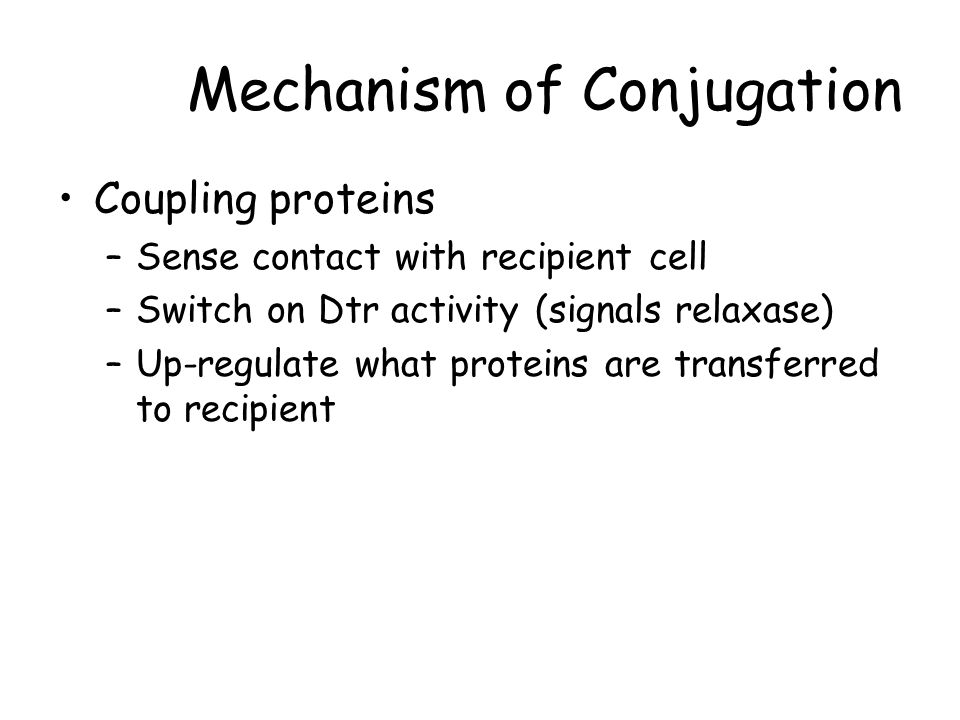 Mechanism of Conjugation

• Coupling proteins
  – Sense contact with recipient cell
  – Switch on Dtr activity (signals relaxase)
  – Up-regulate what proteins are transferred to recipient